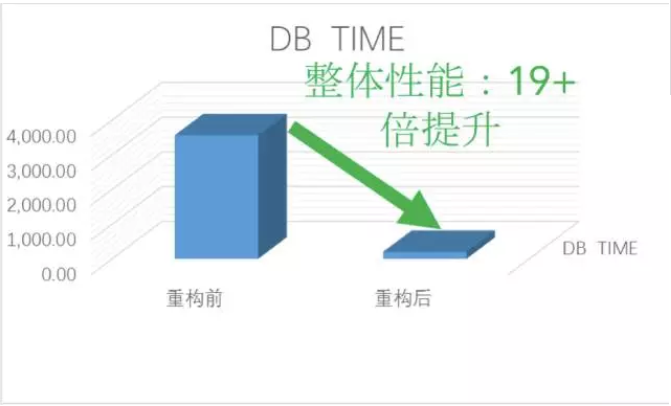 DB TIME

整体性能：19+倍提升

4,000.00
3,000.00
2,000.00
1,000.00
0.00

重构前
重构后

DB TIME